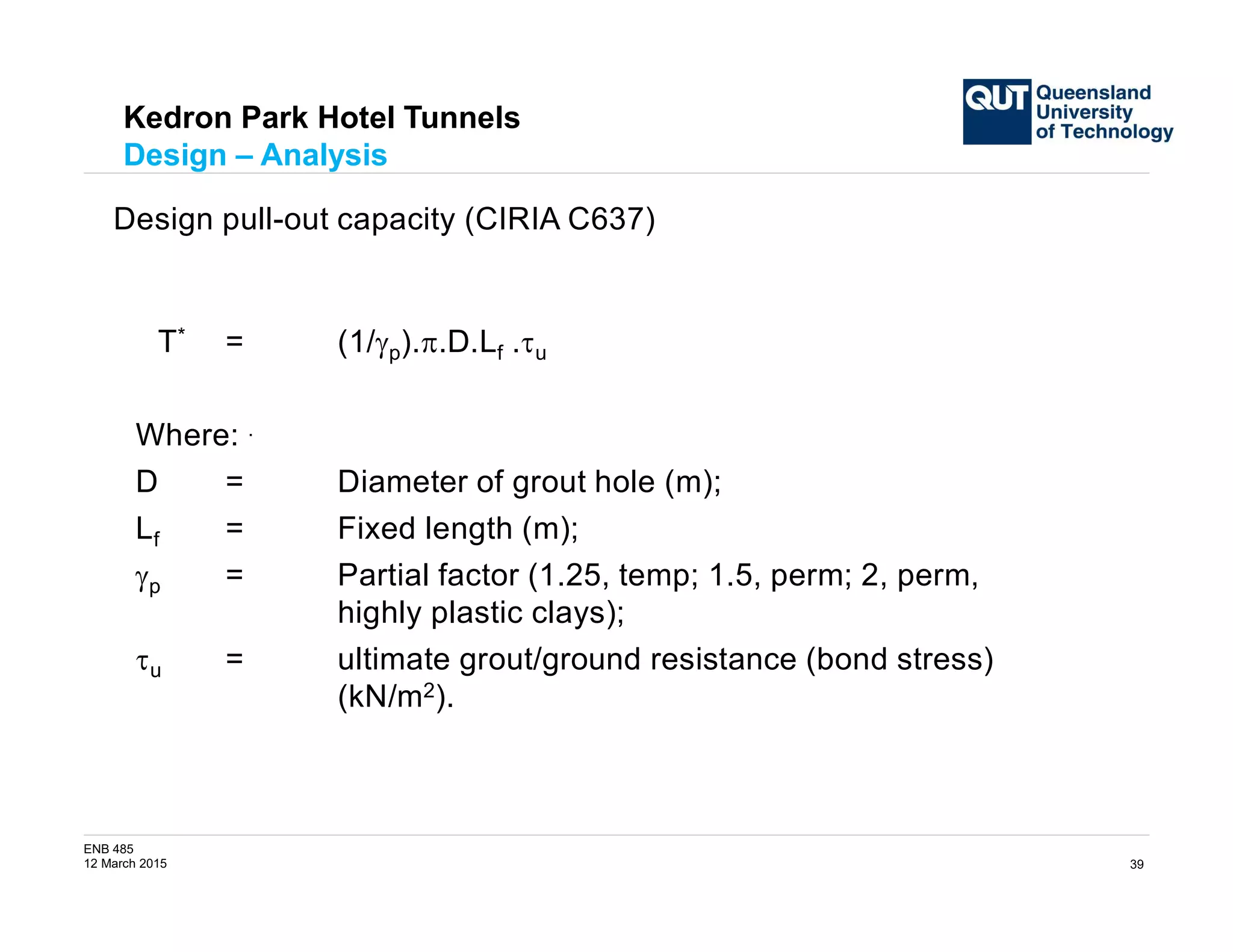 Kedron Park Hotel Tunnels
Design – Analysis

QUT Queensland University of Technology

Design pull-out capacity (CIRIA C637)

$T^*$ = $(1/\gamma_p).\pi.D.L_f.\tau_u$

Where:

D = Diameter of grout hole (m);

$L_f$ = Fixed length (m);

$\gamma_p$ = Partial factor (1.25, temp; 1.5, perm; 2, perm, highly plastic clays);

$\tau_u$ = ultimate grout/ground resistance (bond stress) (kN/m$^2$).

ENB 485
12 March 2015

39